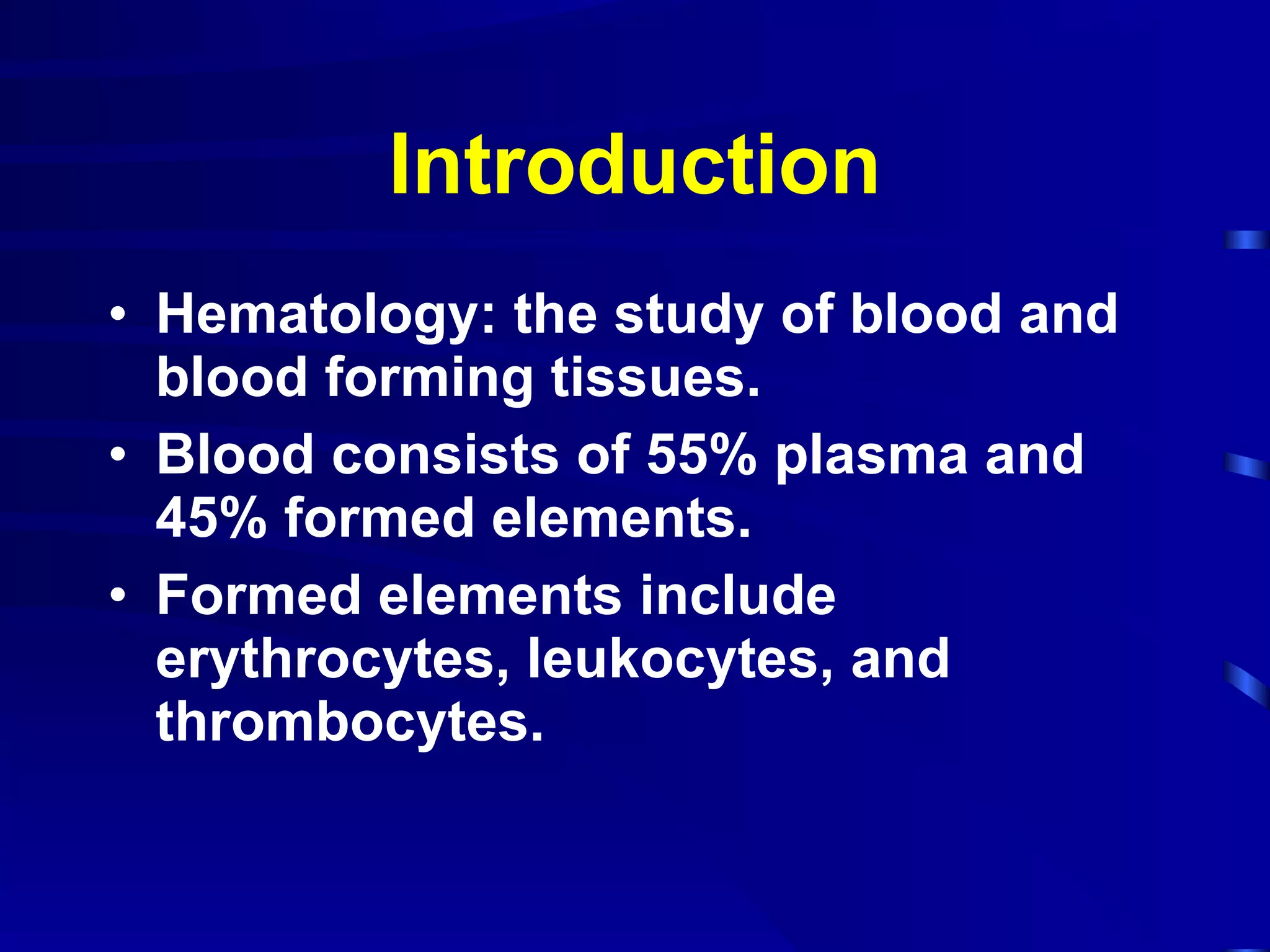 Introduction

• Hematology: the study of blood and blood forming tissues.
• Blood consists of 55% plasma and 45% formed elements.
• Formed elements include erythrocytes, leukocytes, and thrombocytes.